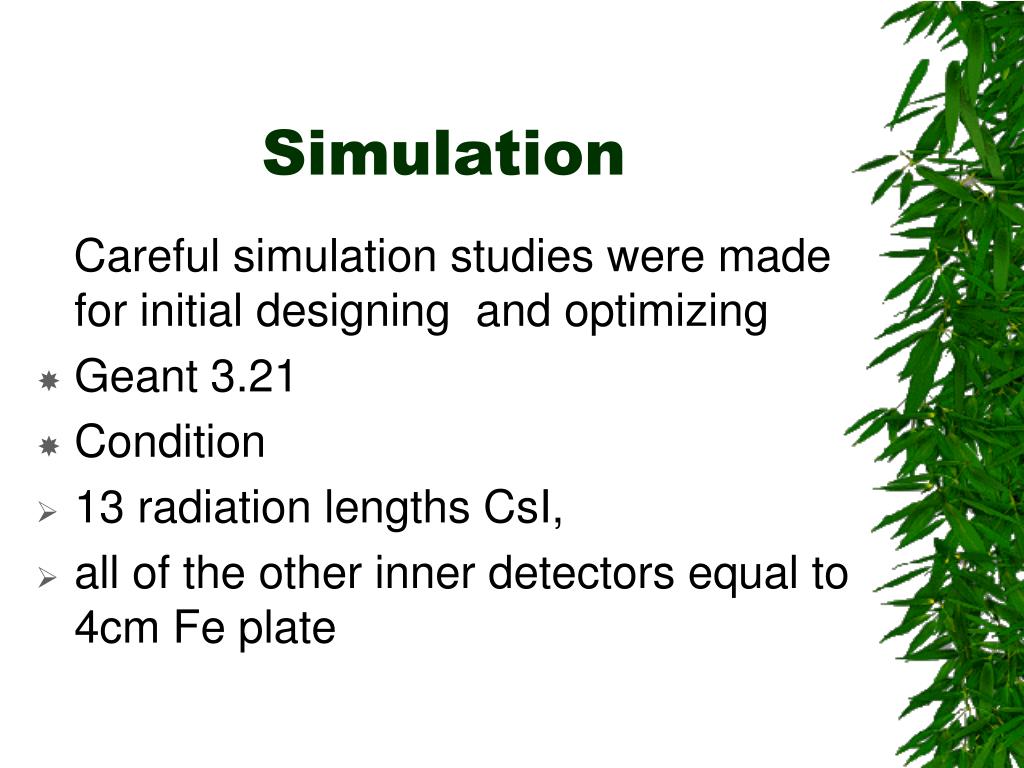 Simulation

Careful simulation studies were made for initial designing and optimizing

Geant 3.21

Condition

13 radiation lengths CsI,

all of the other inner detectors equal to 4cm Fe plate